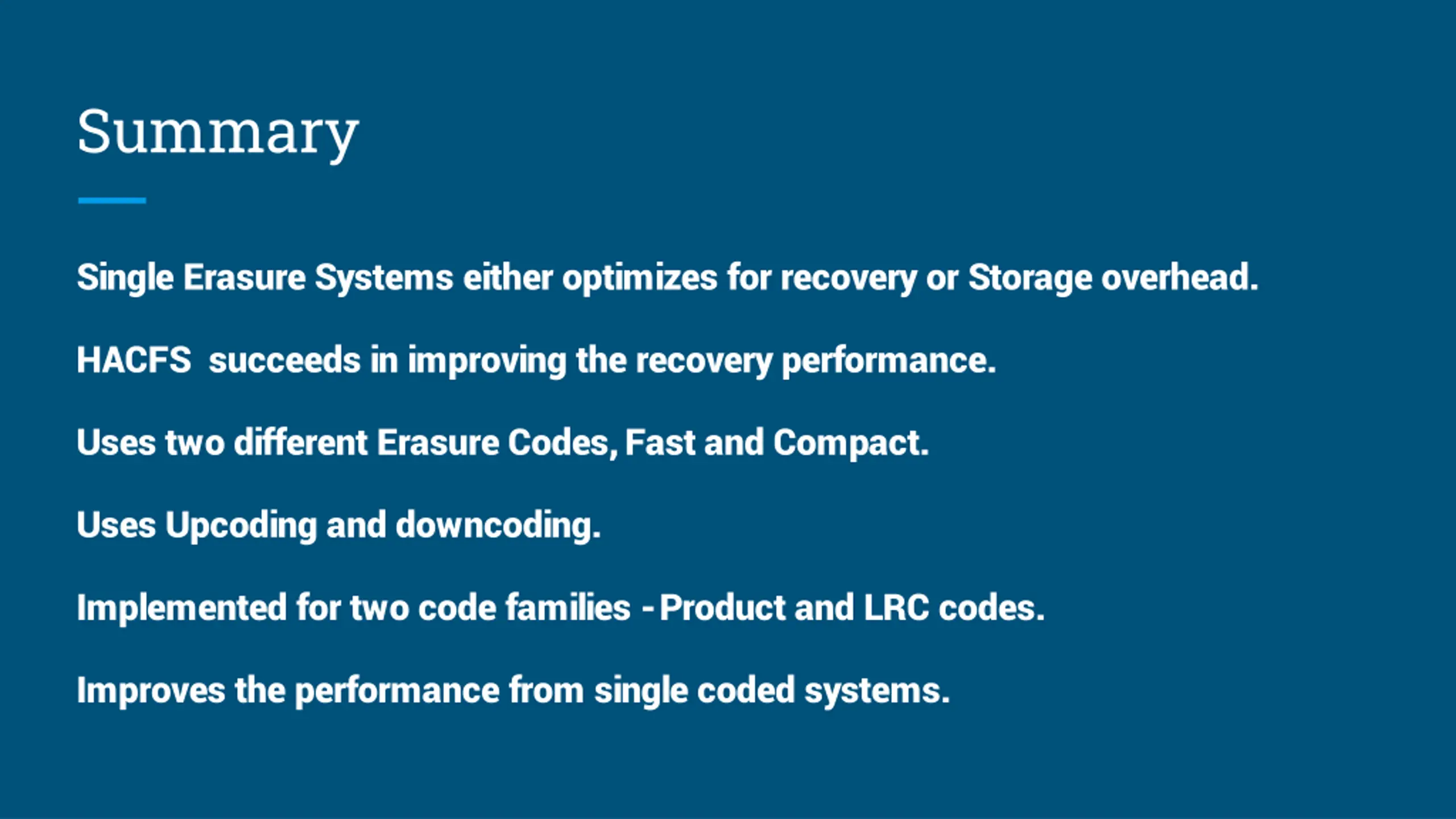 Summary

Single Erasure Systems either optimizes for recovery or Storage overhead.

HACFS  succeeds in improving the recovery performance.

Uses two different Erasure Codes, Fast and Compact.

Uses Upcoding and downcoding.

Implemented for two code families - Product and LRC codes.

Improves the performance from single coded systems.